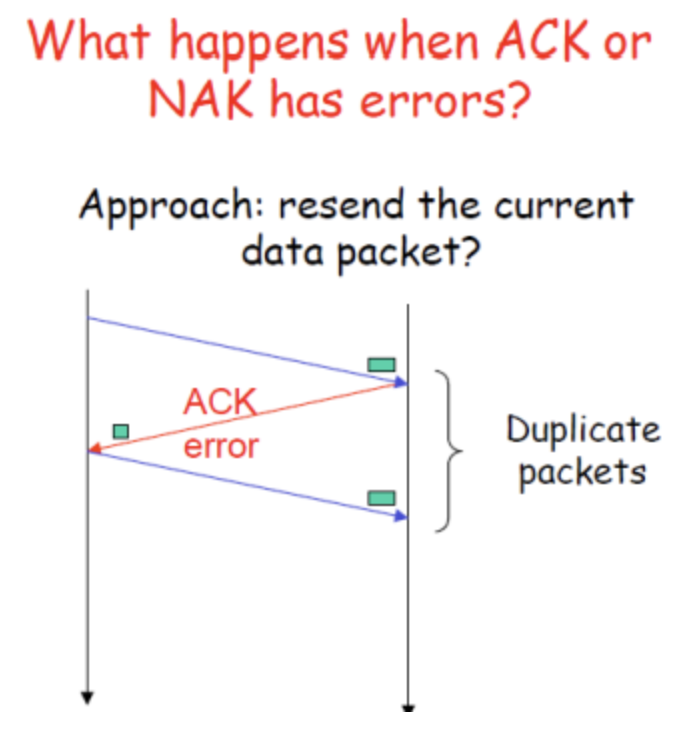 What happens when ACK or NAK has errors?

Approach: resend the current data packet?

ACK error

Duplicate packets